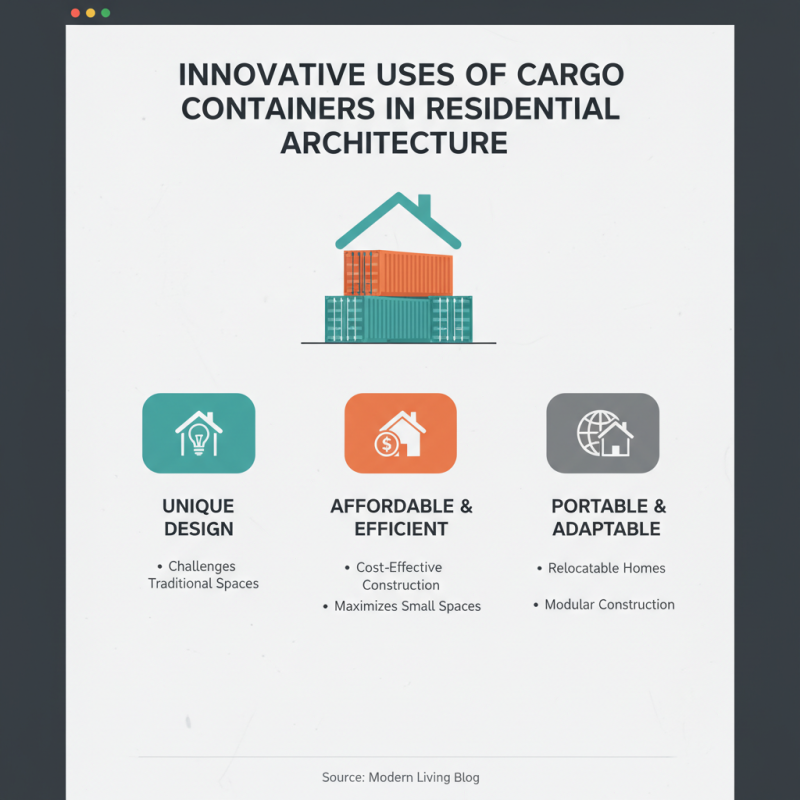 INNOVATIVE USES OF CARGO CONTAINERS IN RESIDENTIAL ARCHITECTURE

UNIQUE DESIGN

• Challenges Traditional Spaces

AFFORDABLE & EFFICIENT

• Cost-Effective Construction

• Maximizes Small Spaces

PORTABLE & ADAPTABLE

• Relocatable Homes

• Modular Construction

Source: Modern Living Blog